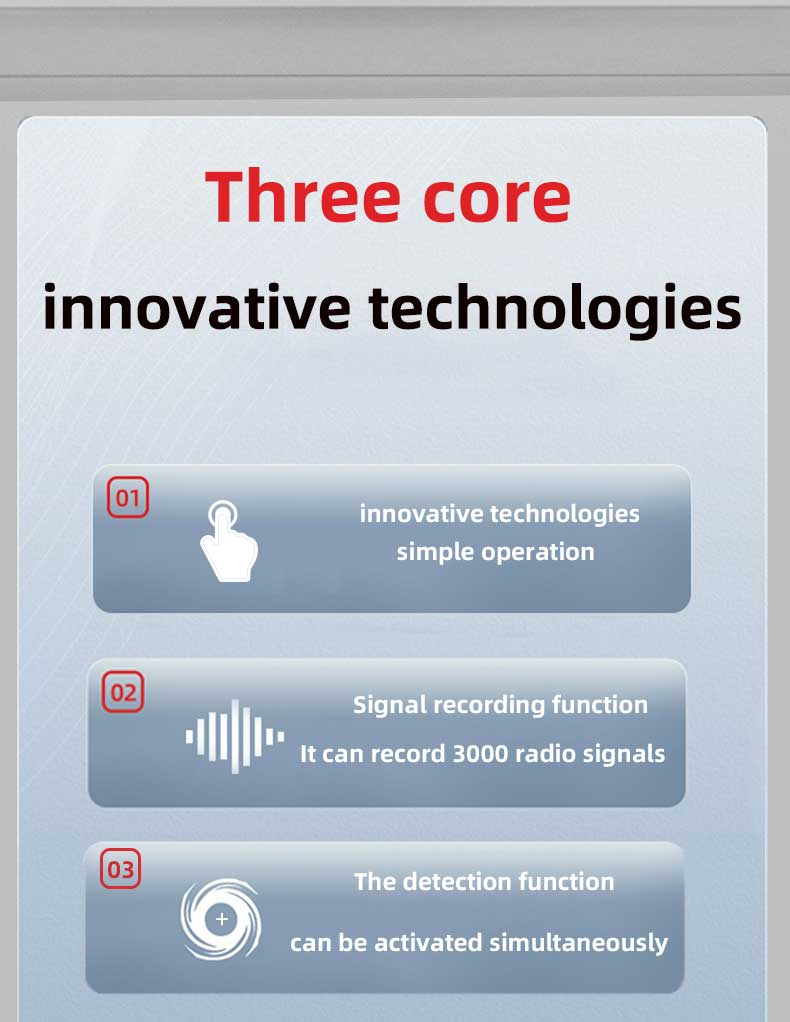 Three core
innovative technologies

01
innovative technologies
simple operation

02
Signal recording function
It can record 3000 radio signals

03
The detection function
can be activated simultaneously